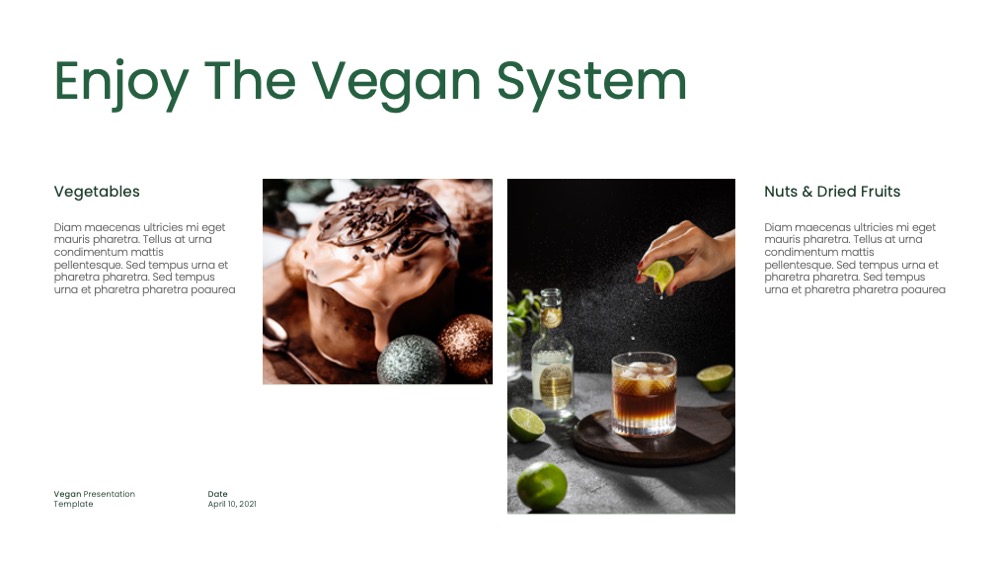 Enjoy The Vegan System

Vegetables

Diam maecenas ultricies mi eget mauris pharetra. Tellus at urna condimentum mattis pellentesque. Sed tempus urna et pharetra pharetra. Sed tempus urna et pharetra pharetra poaurea

Nuts & Dried Fruits

Diam maecenas ultricies mi eget mauris pharetra. Tellus at urna condimentum mattis pellentesque. Sed tempus urna et pharetra pharetra. Sed tempus urna et pharetra pharetra poaurea

Vegan Presentation Template

Date
April 10, 2021